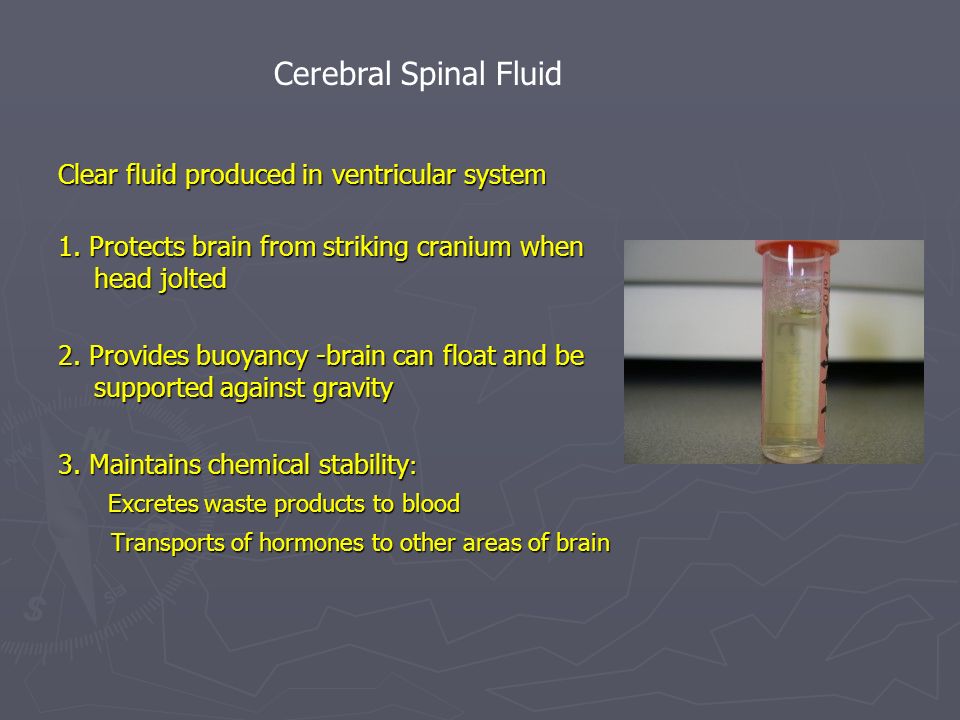 Cerebral Spinal Fluid

Clear fluid produced in ventricular system

1. Protects brain from striking cranium when head jolted

2. Provides buoyancy -brain can float and be supported against gravity

3. Maintains chemical stability:

Excretes waste products to blood

Transports of hormones to other areas of brain